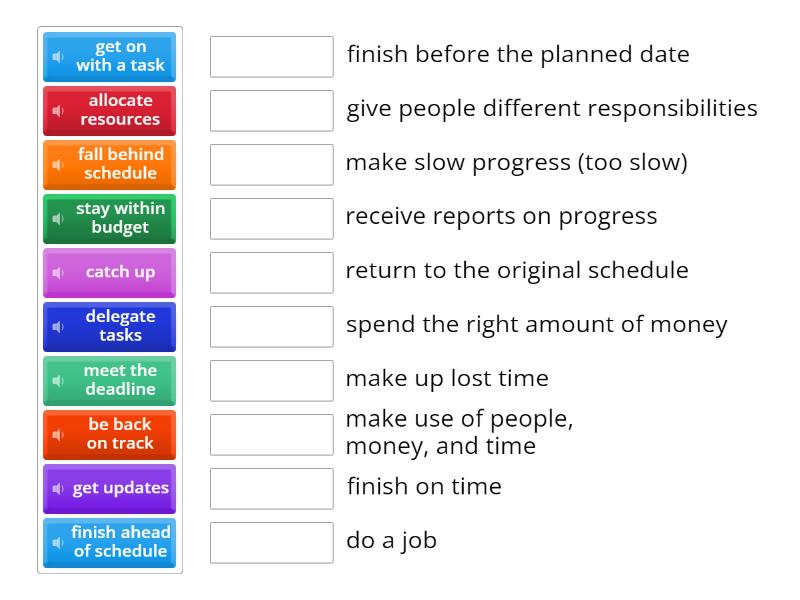 get on with a task

allocate resources

fall behind schedule

stay within budget

catch up

delegate tasks

meet the deadline

be back on track

get updates

finish ahead of schedule

finish before the planned date

give people different responsibilities

make slow progress (too slow)

receive reports on progress

return to the original schedule

spend the right amount of money

make up lost time

make use of people, money, and time

finish on time

do a job